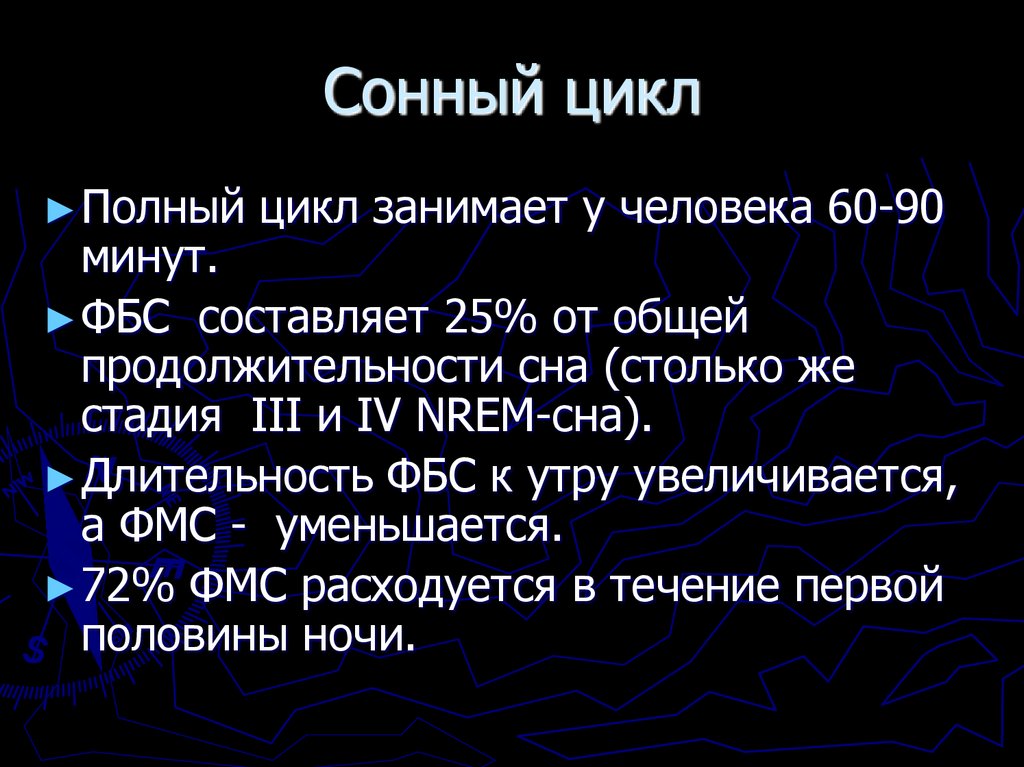 Сонный цикл

►Полный цикл занимает у человека 60-90 минут.

►ФБС составляет 25% от общей продолжительности сна (столько же стадия III и IV NREM-сна).

►Длительность ФБС к утру увеличивается, а ФМС - уменьшается.

►72% ФМС расходуется в течение первой половины ночи.